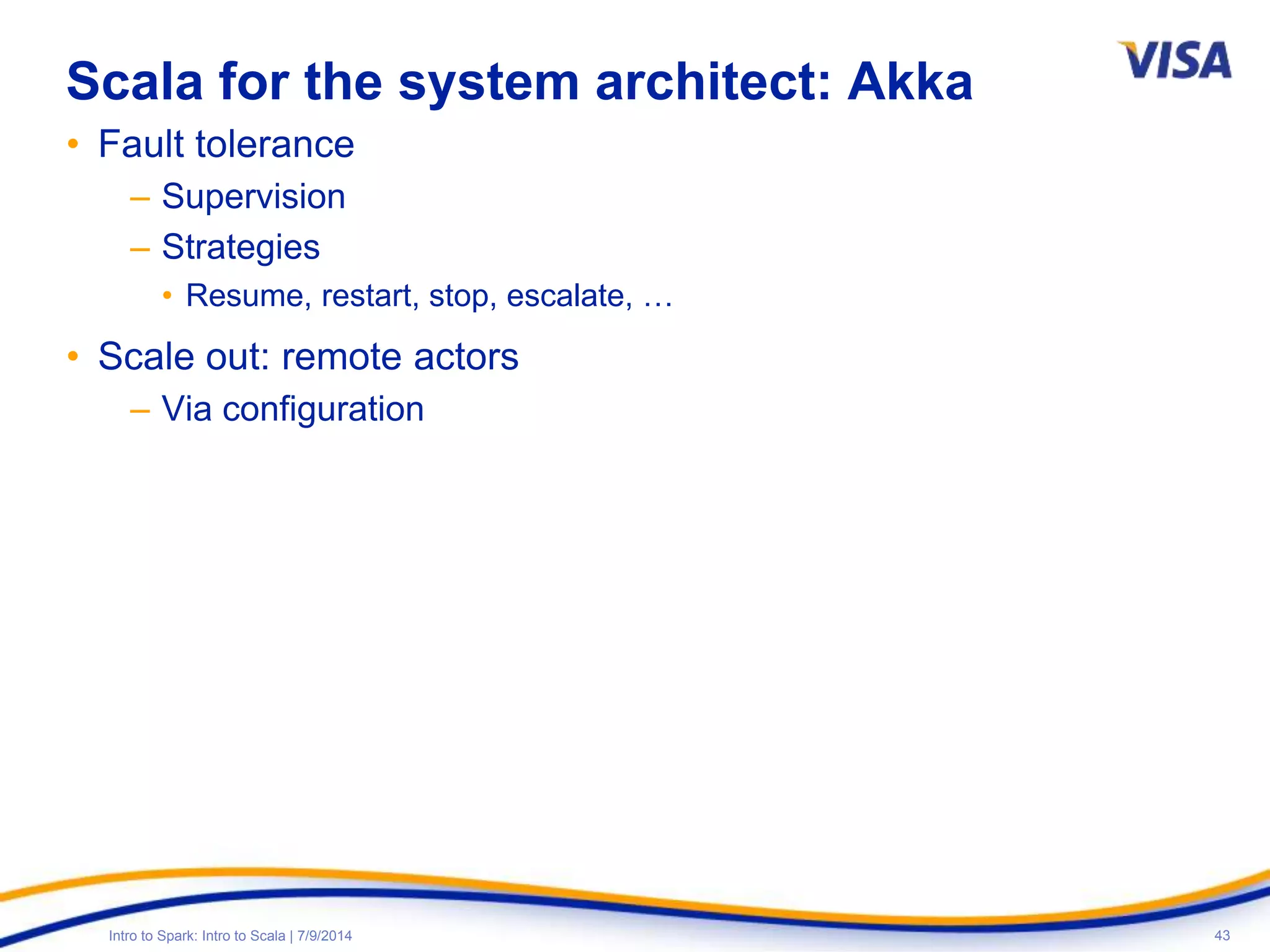 VISA

Scala for the system architect: Akka

• Fault tolerance
  – Supervision
  – Strategies
    • Resume, restart, stop, escalate, …
• Scale out: remote actors
  – Via configuration

Intro to Spark: Intro to Scala | 7/9/2014

43